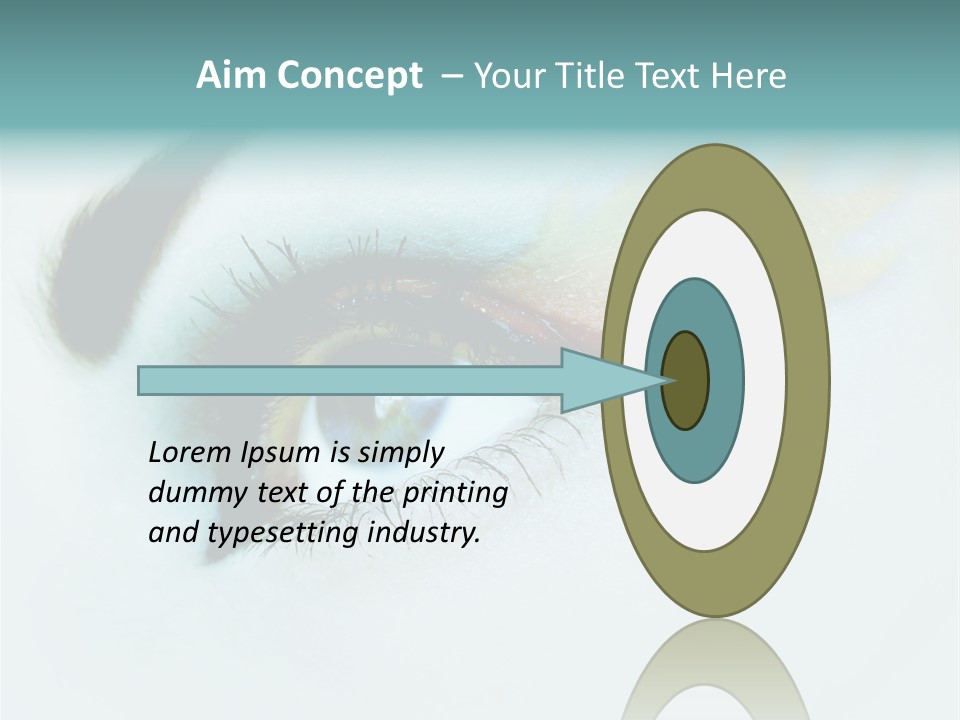 Aim Concept – Your Title Text Here

Lorem Ipsum is simply dummy text of the printing and typesetting industry.